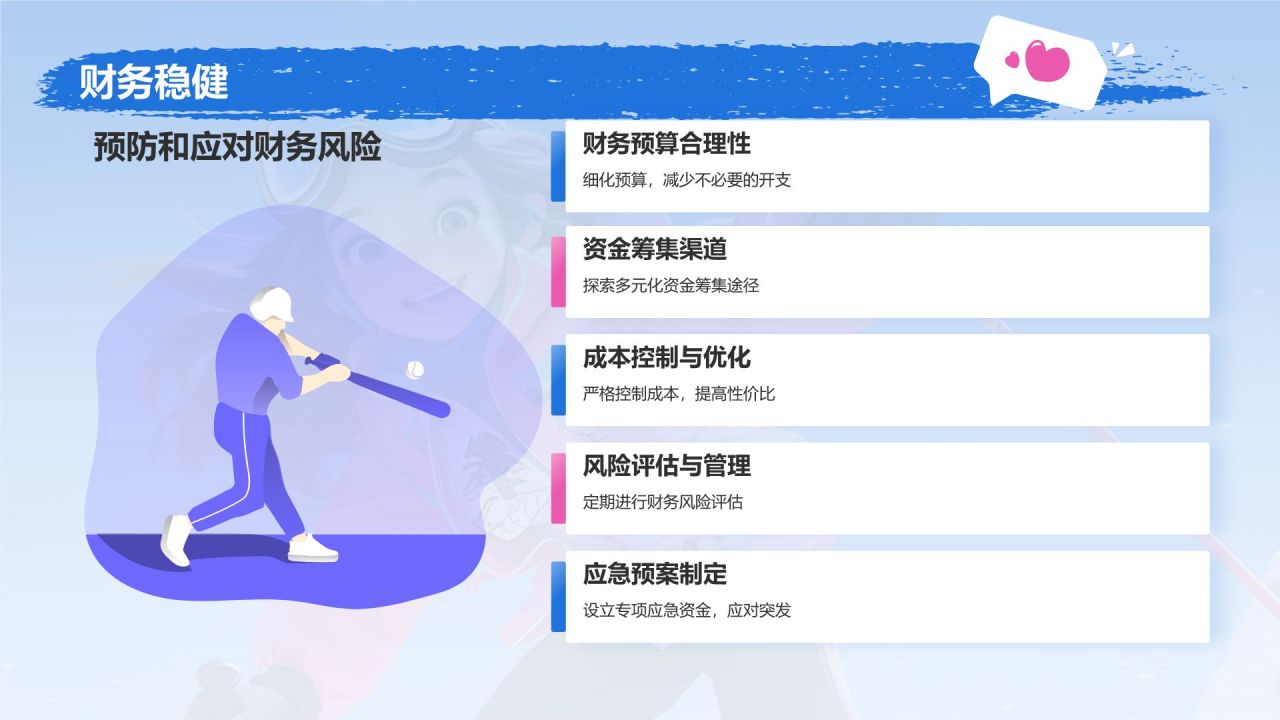 财务稳健

预防和应对财务风险

财务预算合理性
细化预算，减少不必要的开支

资金筹集渠道
探索多元化资金筹集途径

成本控制与优化
严格控制成本，提高性价比

风险评估与管理
定期进行财务风险评估

应急预案制定
设立专项应急资金，应对突发